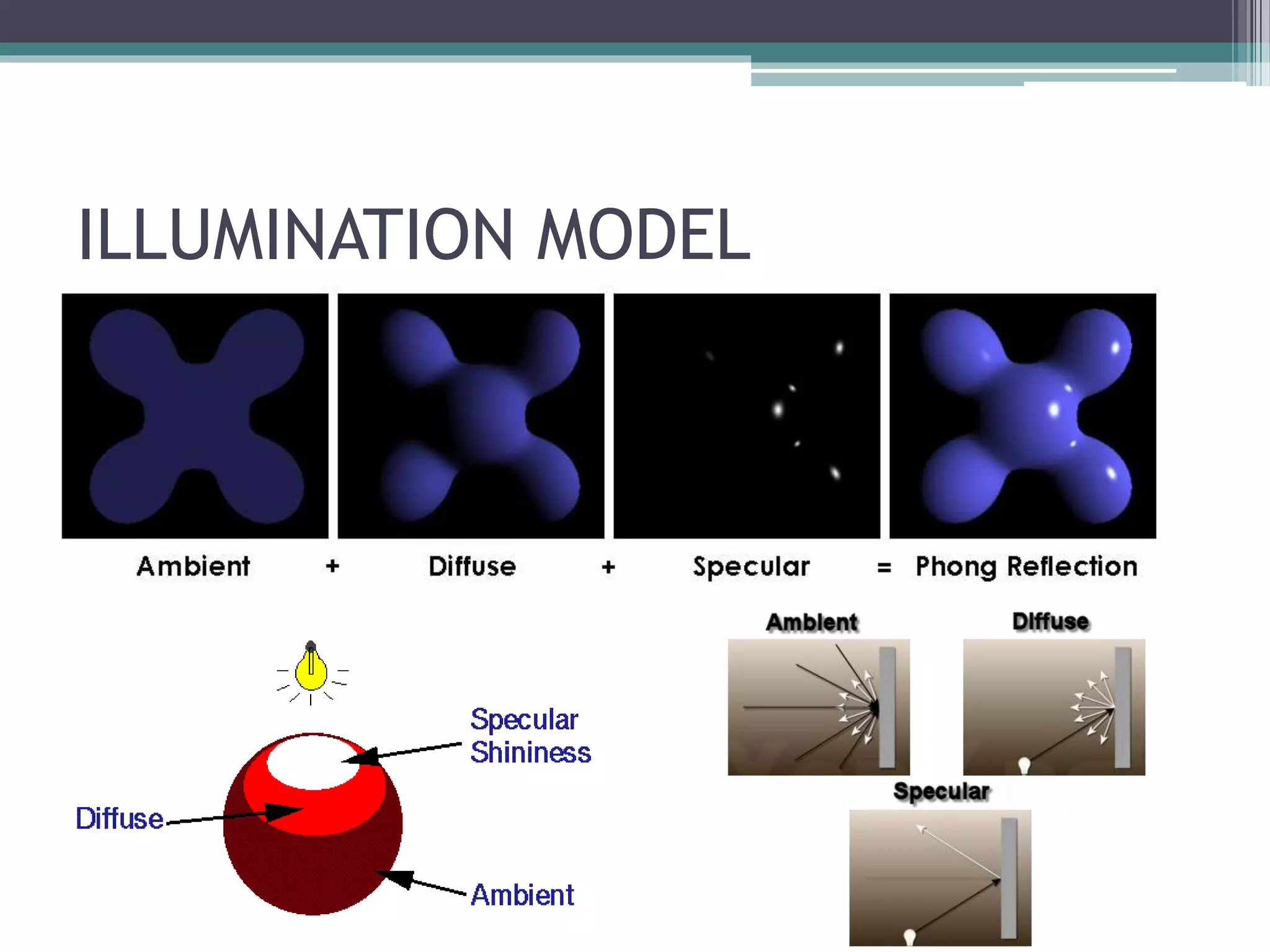 ILLUMINATION MODEL

Ambient + Diffuse + Specular = Phong Reflection

Specular Shininess

Diffuse

Ambient

Ambient

Diffuse

Specular